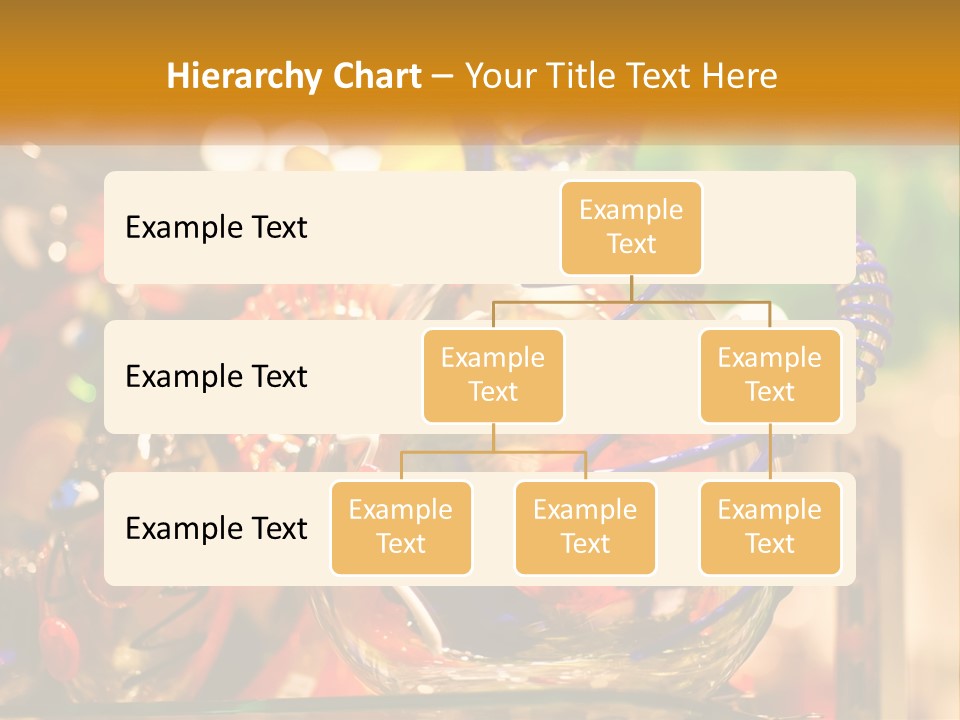 Hierarchy Chart – Your Title Text Here

Example Text

Example Text

Example Text

Example Text

Example Text

Example Text

Example Text

Example Text

Example Text